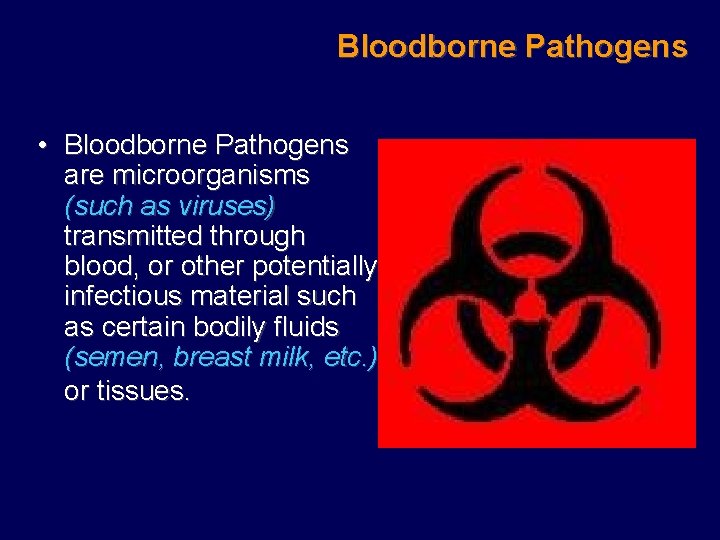 Bloodborne Pathogens

• Bloodborne Pathogens are microorganisms (such as viruses) transmitted through blood, or other potentially infectious material such as certain bodily fluids (semen, breast milk, etc.) or tissues.